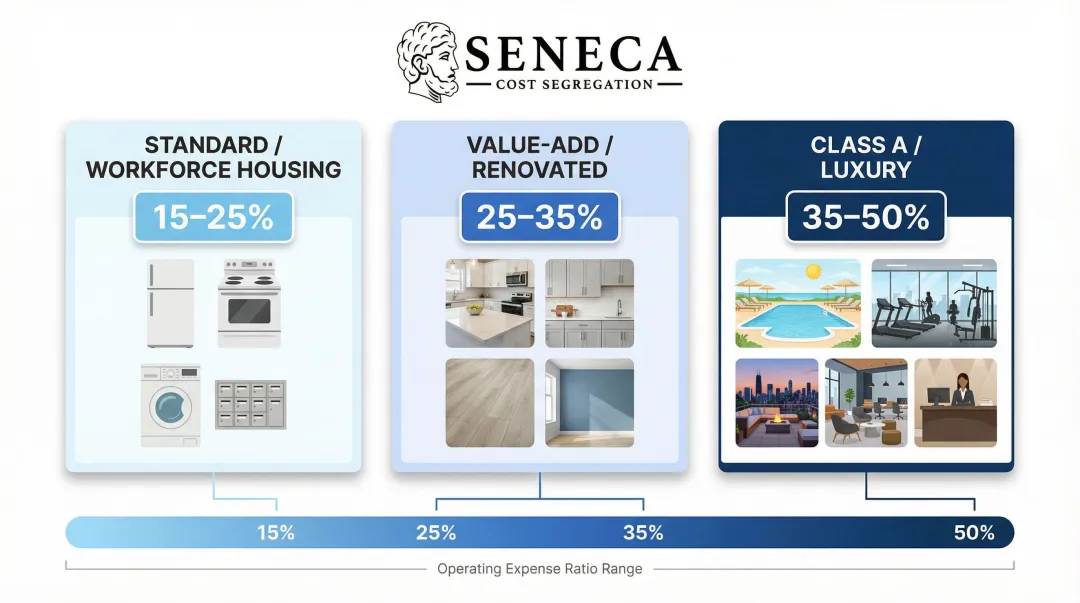 SENECA
COST SEGREGATION

STANDARD / WORKFORCE HOUSING
15–25%

VALUE-ADD / RENOVATED
25–35%

CLASS A / LUXURY
35–50%

15%
25%
35%
50%

Operating Expense Ratio Range